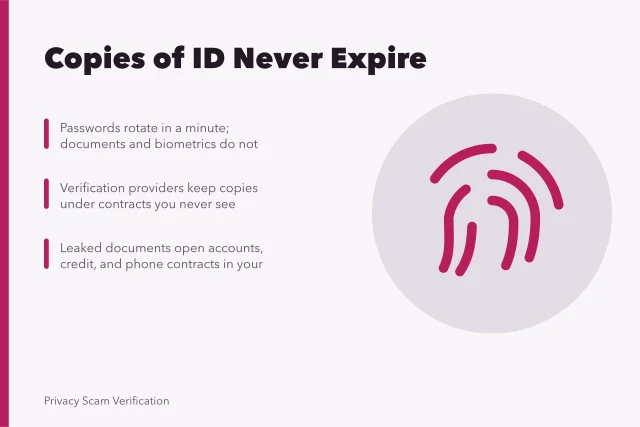 Copies of ID Never Expire

Passwords rotate in a minute; documents and biometrics do not

Verification providers keep copies under contracts you never see

Leaked documents open accounts, credit, and phone contracts in your

Privacy Scam Verification